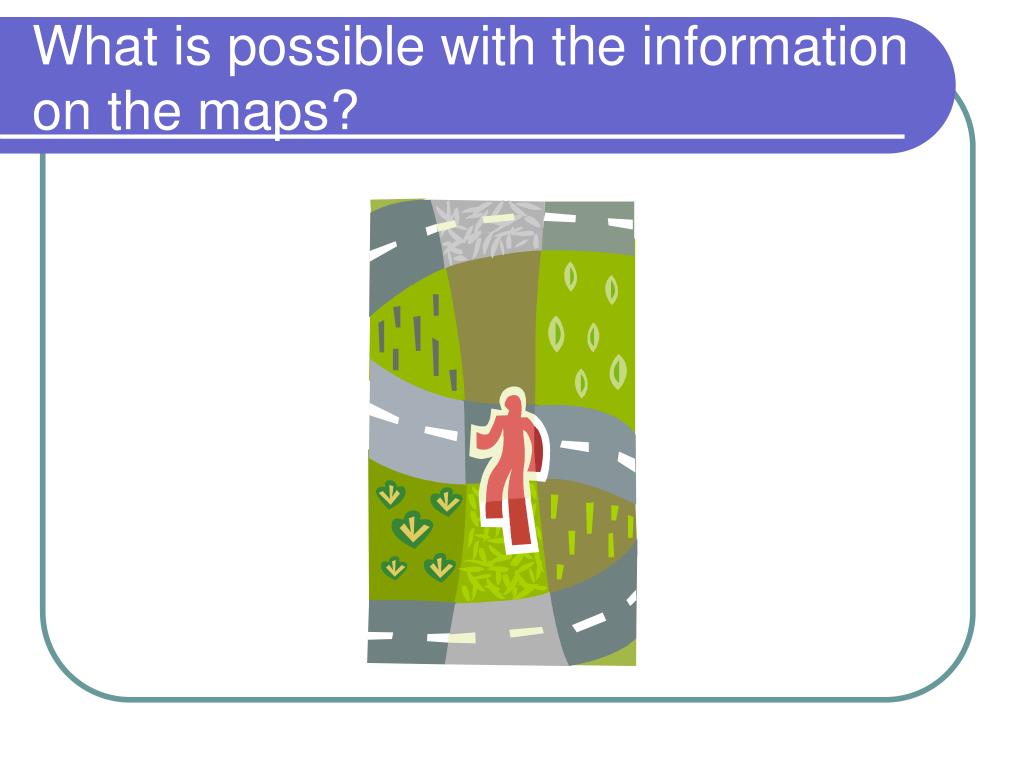 What is possible with the information on the maps?